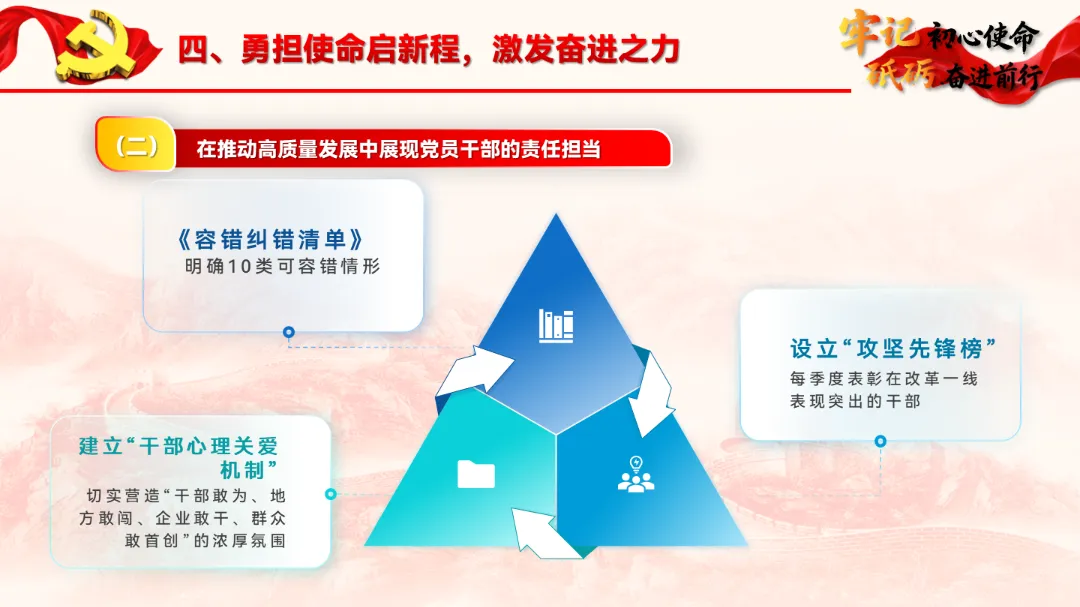 四、勇担使命启新程，激发奋进之力

牢记初心使命
砥砺奋进前行

（二） 在推动高质量发展中展现党员干部的责任担当

《容错纠错清单》
明确10类可容错情形

设立“攻坚先锋榜”
每季度表彰在改革一线表现突出的干部

建立“干部心理关爱机制”
切实营造“干部敢为、地方敢闯、企业敢干、群众敢首创”的浓厚氛围